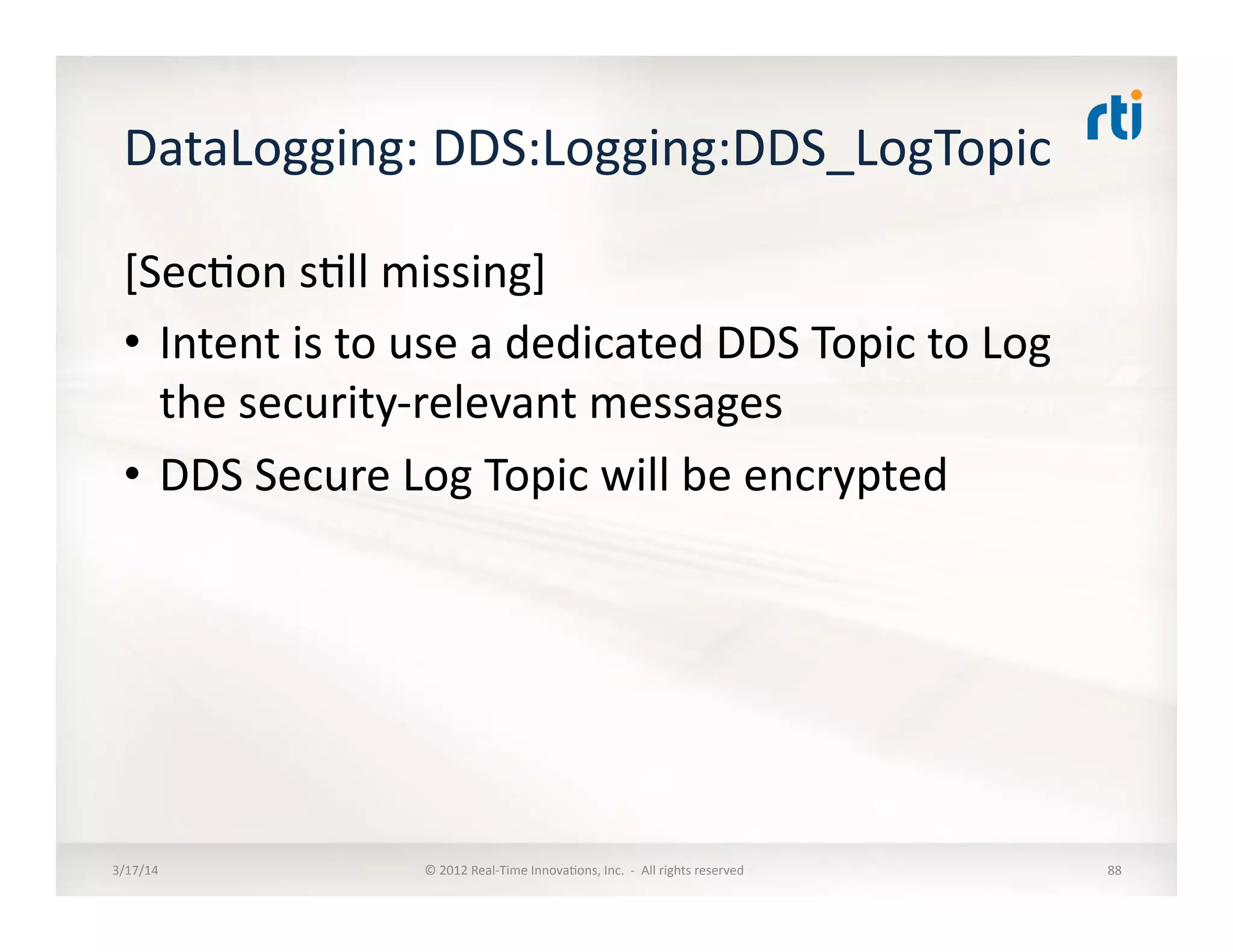 rti

DataLogging: DDS:Logging:DDS_LogTopic

[Section still missing]

• Intent is to use a dedicated DDS Topic to Log the security-relevant messages
• DDS Secure Log Topic will be encrypted

3/17/14 © 2012 Real-Time Innovations, Inc. - All rights reserved 88